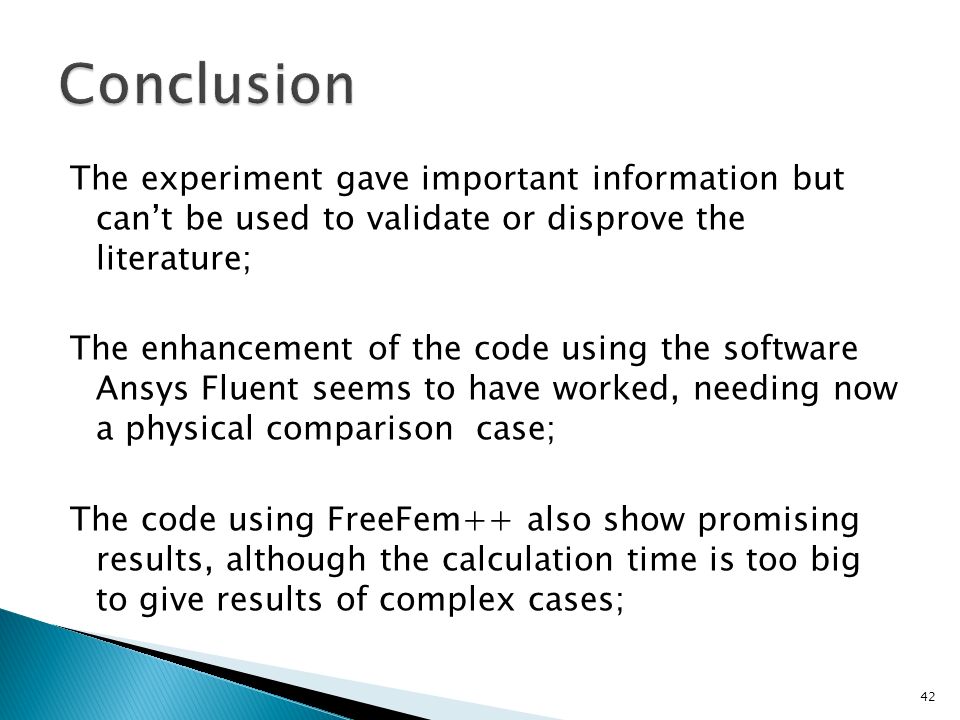 Conclusion

The experiment gave important information but can’t be used to validate or disprove the literature;

The enhancement of the code using the software Ansys Fluent seems to have worked, needing now a physical comparison  case;

The code using FreeFem++ also show promising results, although the calculation time is too big to give results of complex cases;

42